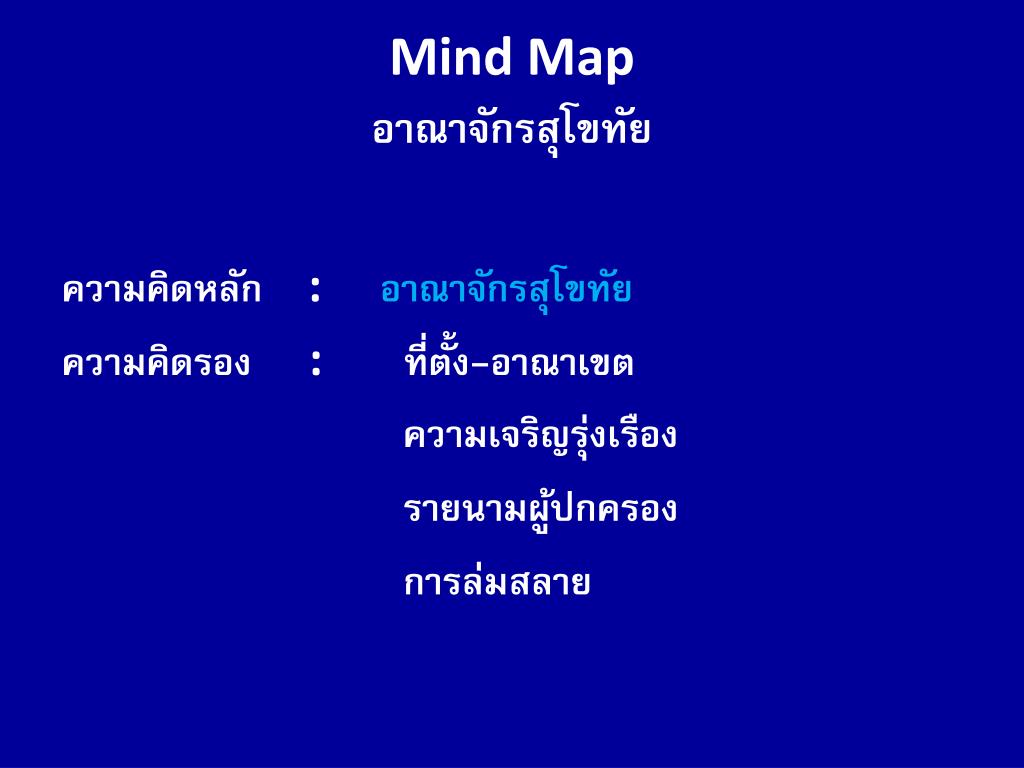 Mind Map
อาณาจักรสุโขทัย

ความคิดหลัก : อาณาจักรสุโขทัย
ความคิดรอง : ที่ตั้ง–อาณาเขต
ความเจริญรุ่งเรือง
รายนามผู้ปกครอง
การล่มสลาย